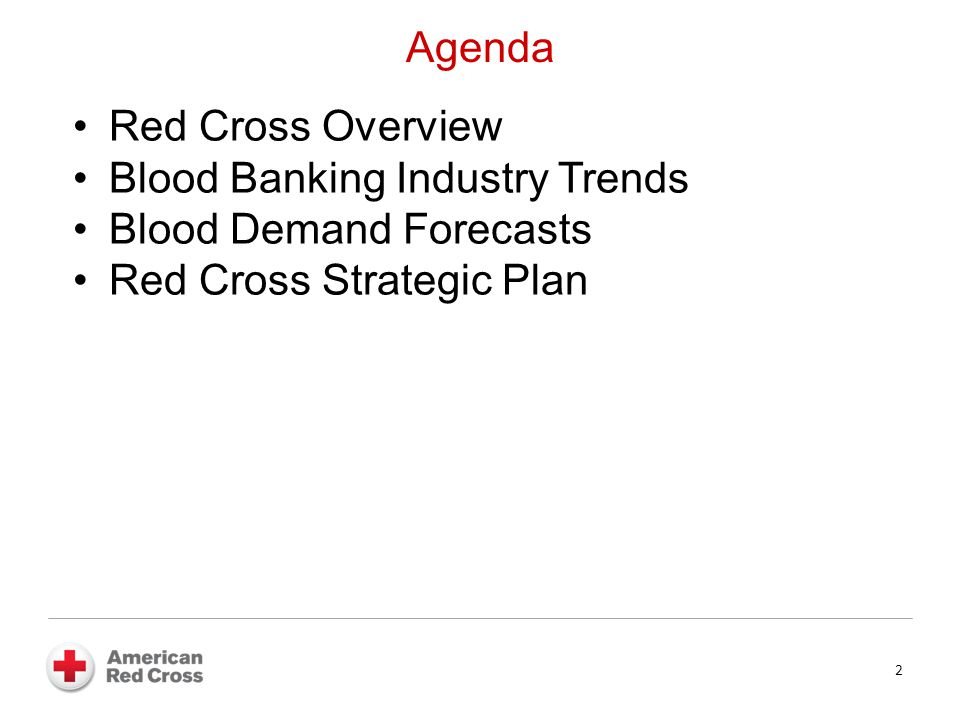 Agenda

• Red Cross Overview
• Blood Banking Industry Trends
• Blood Demand Forecasts
• Red Cross Strategic Plan

American Red Cross

2